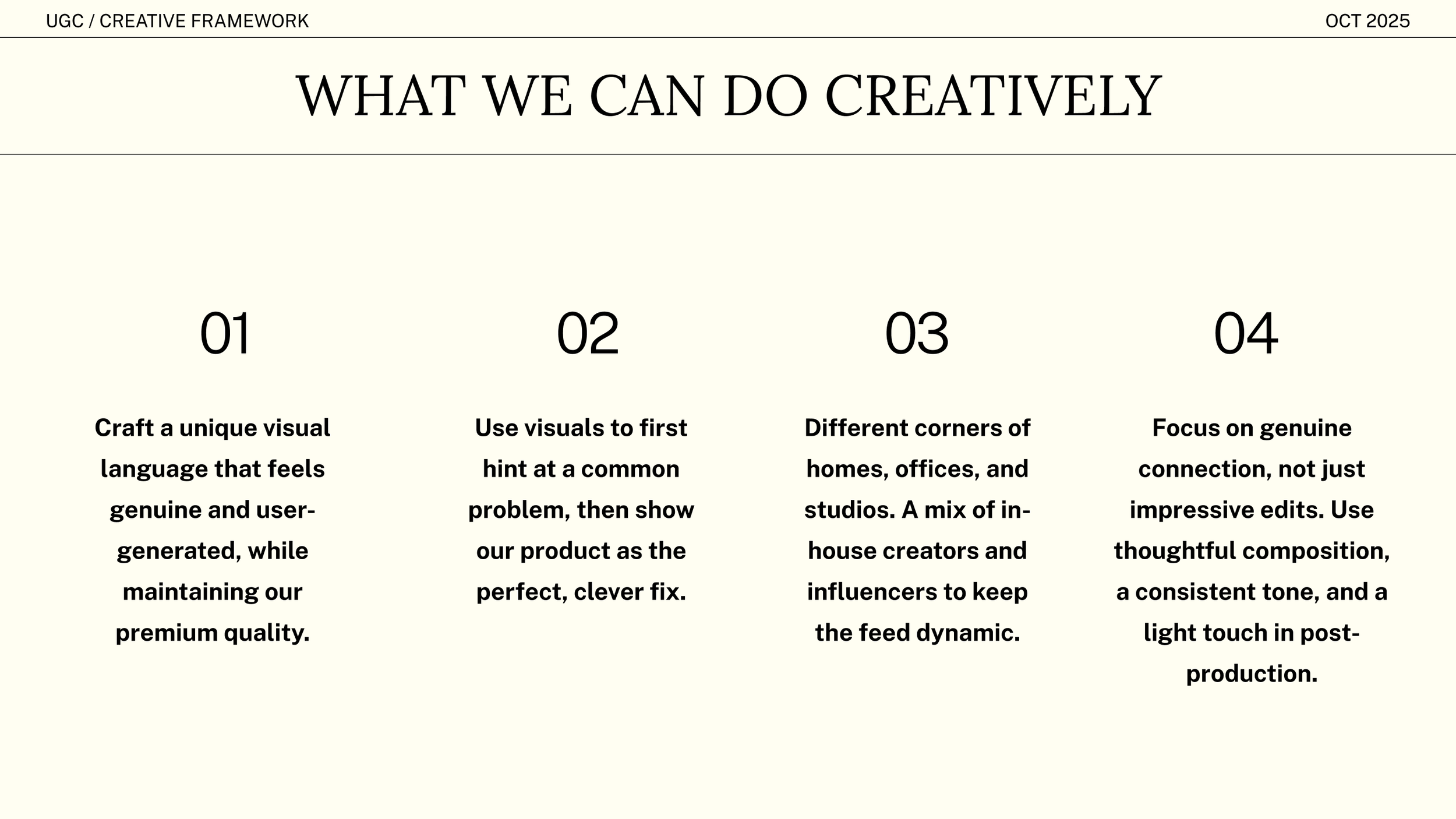 UGC / CREATIVE FRAMEWORK

OCT 2025

WHAT WE CAN DO CREATIVELY

01

Craft a unique visual language that feels genuine and user-generated, while maintaining our premium quality.

02

Use visuals to first hint at a common problem, then show our product as the perfect, clever fix.

03

Different corners of homes, offices, and studios. A mix of in-house creators and influencers to keep the feed dynamic.

04

Focus on genuine connection, not just impressive edits. Use thoughtful composition, a consistent tone, and a light touch in post-production.